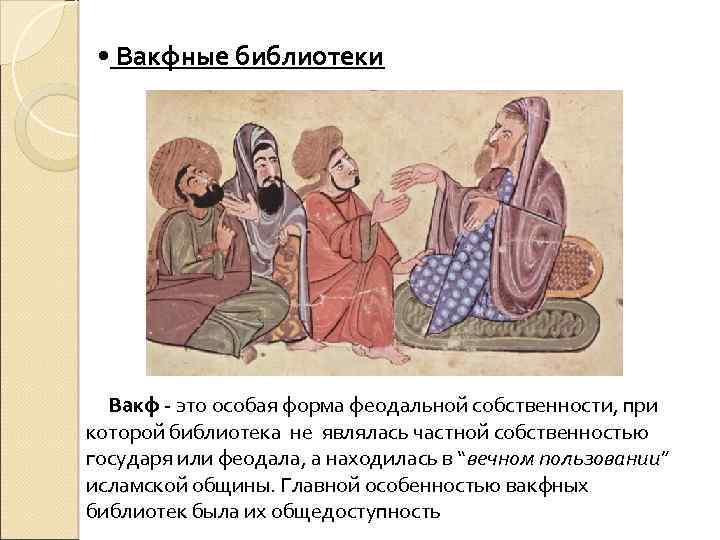 • Вакфные библиотеки

Вакф - это особая форма феодальной собственности, при которой библиотека не являлась частной собственностью государя или феодала, а находилась в “вечном пользовании” исламской общины. Главной особенностью вакфных библиотек была их общедоступность